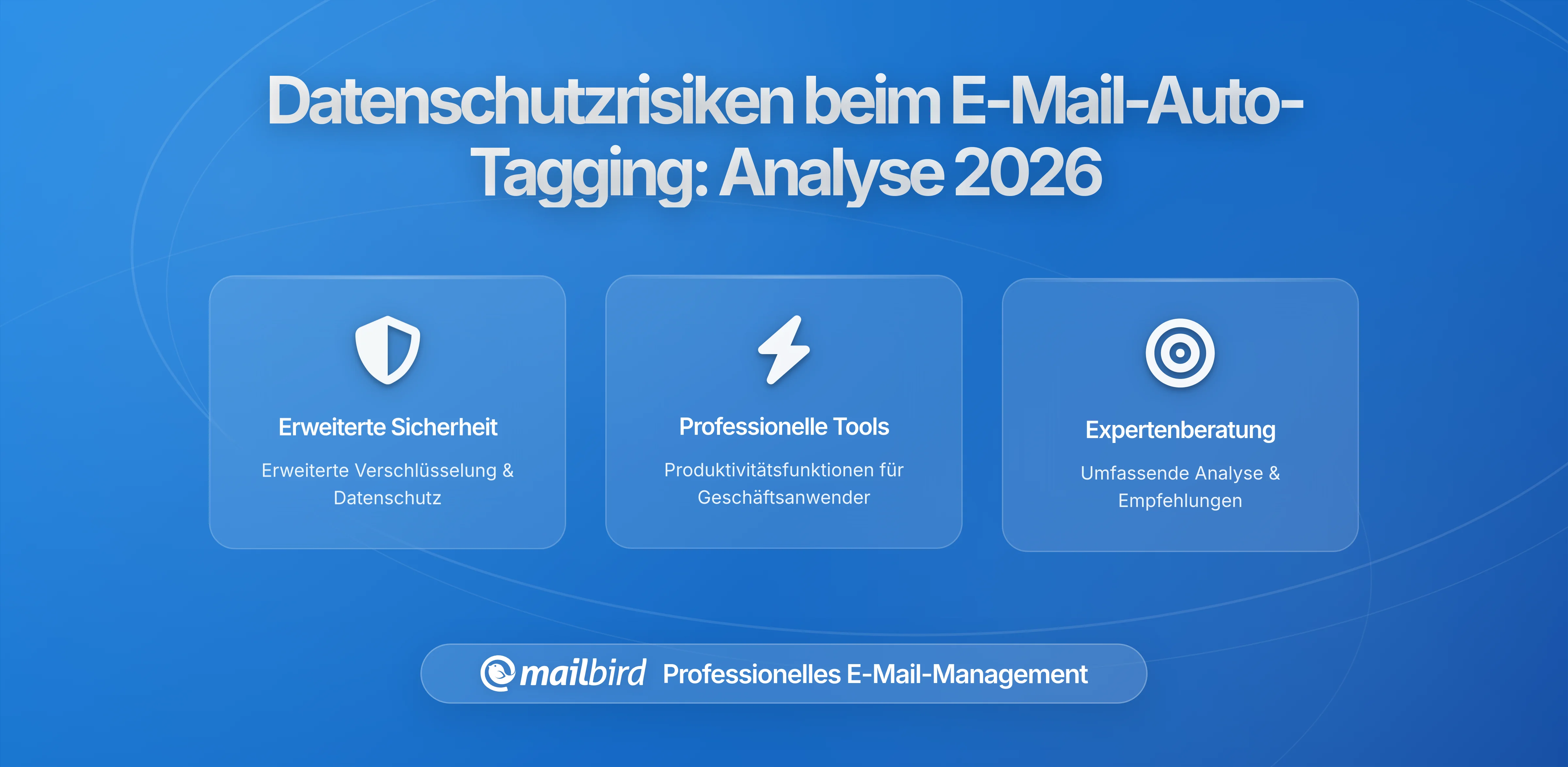 Datenschutzrisiken beim E-Mail-Auto-Tagging: Analyse 2026

Erweiterte Sicherheit

Erweiterte Verschlüsselung & Datenschutz

Professionelle Tools

Produktivitätsfunktionen für Geschäftsanwender

Expertenberatung

Umfassende Analyse & Empfehlungen

mailbird Professionelles E-Mail-Management